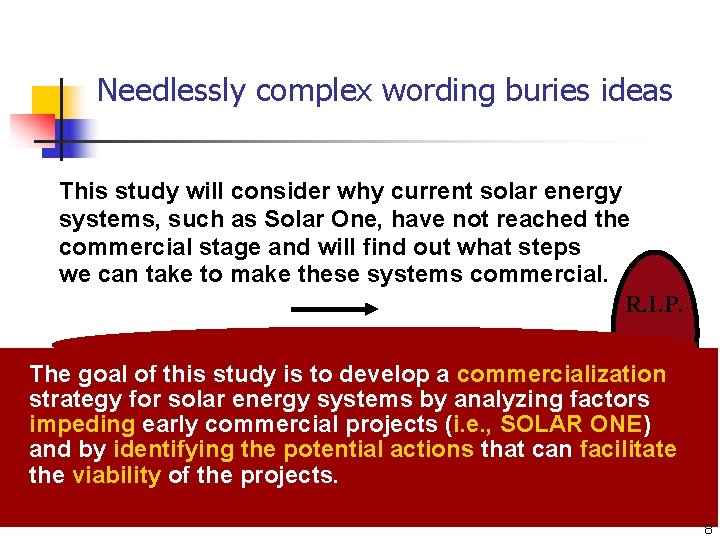 Needlessly complex wording buries ideas

This study will consider why current solar energy systems, such as Solar One, have not reached the commercial stage and will find out what steps we can take to make these systems commercial.

R.I.P.

The goal of this study is to develop a commercialization strategy for solar energy systems by analyzing factors impeding early commercial projects (i.e., SOLAR ONE) and by identifying the potential actions that can facilitate the viability of the projects.

8